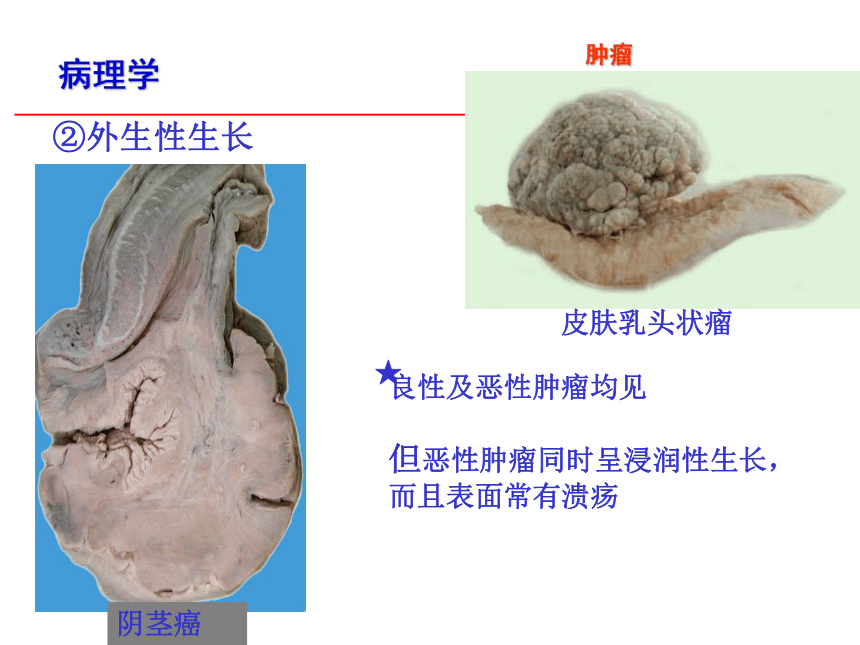 病理学

肿瘤

②外生性生长

皮肤乳头状瘤

★良性及恶性肿瘤均见

但恶性肿瘤同时呈浸润性生长，而且表面常有溃疡

阴茎癌